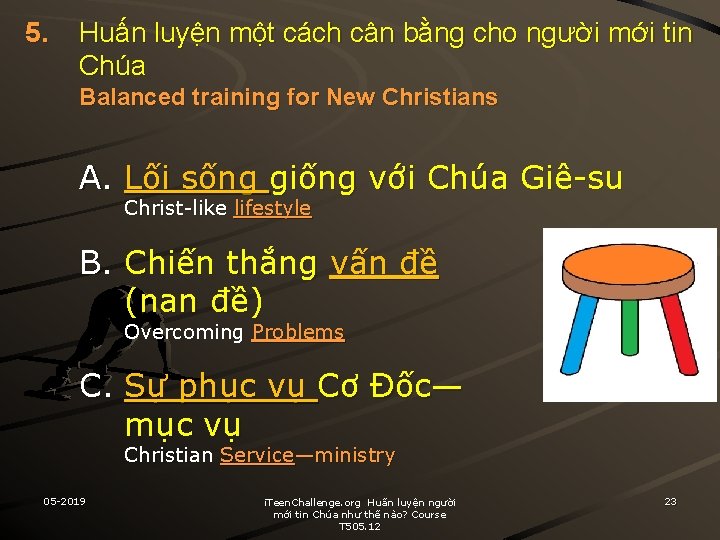 5. Huấn luyện một cách cân bằng cho người mới tin Chúa
Balanced training for New Christians

A. Lối sống giống với Chúa Giê-su
Christ-like lifestyle

B. Chiến thắng vấn đề (nan đề)
Overcoming Problems

C. Sự phục vụ Cơ Đốc—mục vụ
Christian Service—ministry

05-2019

iTeenChallenge.org Huấn luyện người mới tin Chúa như thế nào? Course T505.12

23